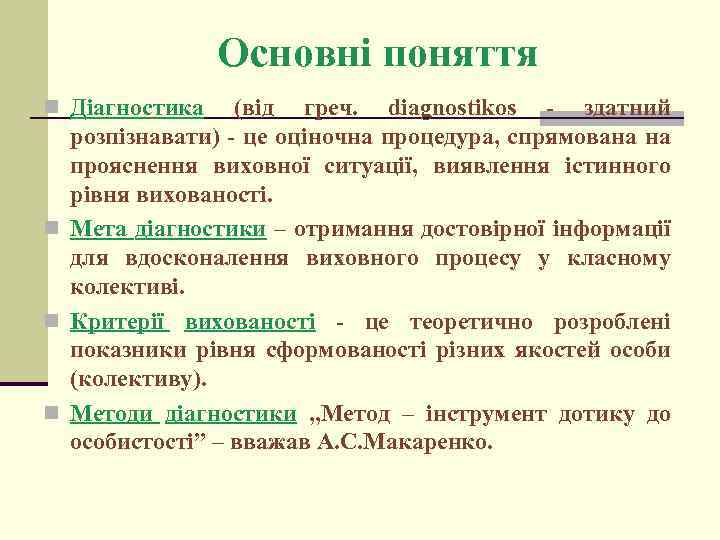 Основні поняття

Діагностика (від греч. diagnostikos - здатний розпізнавати) - це оціночна процедура, спрямована на прояснення виховної ситуації, виявлення істинного рівня вихованості.

Мета діагностики – отримання достовірної інформації для вдосконалення виховного процесу у класному колективі.

Критерії вихованості - це теоретично розроблені показники рівня сформованості різних якостей особи (колективу).

Методи діагностики „Метод – інструмент дотику до особистості” – вважав А.С.Макаренко.